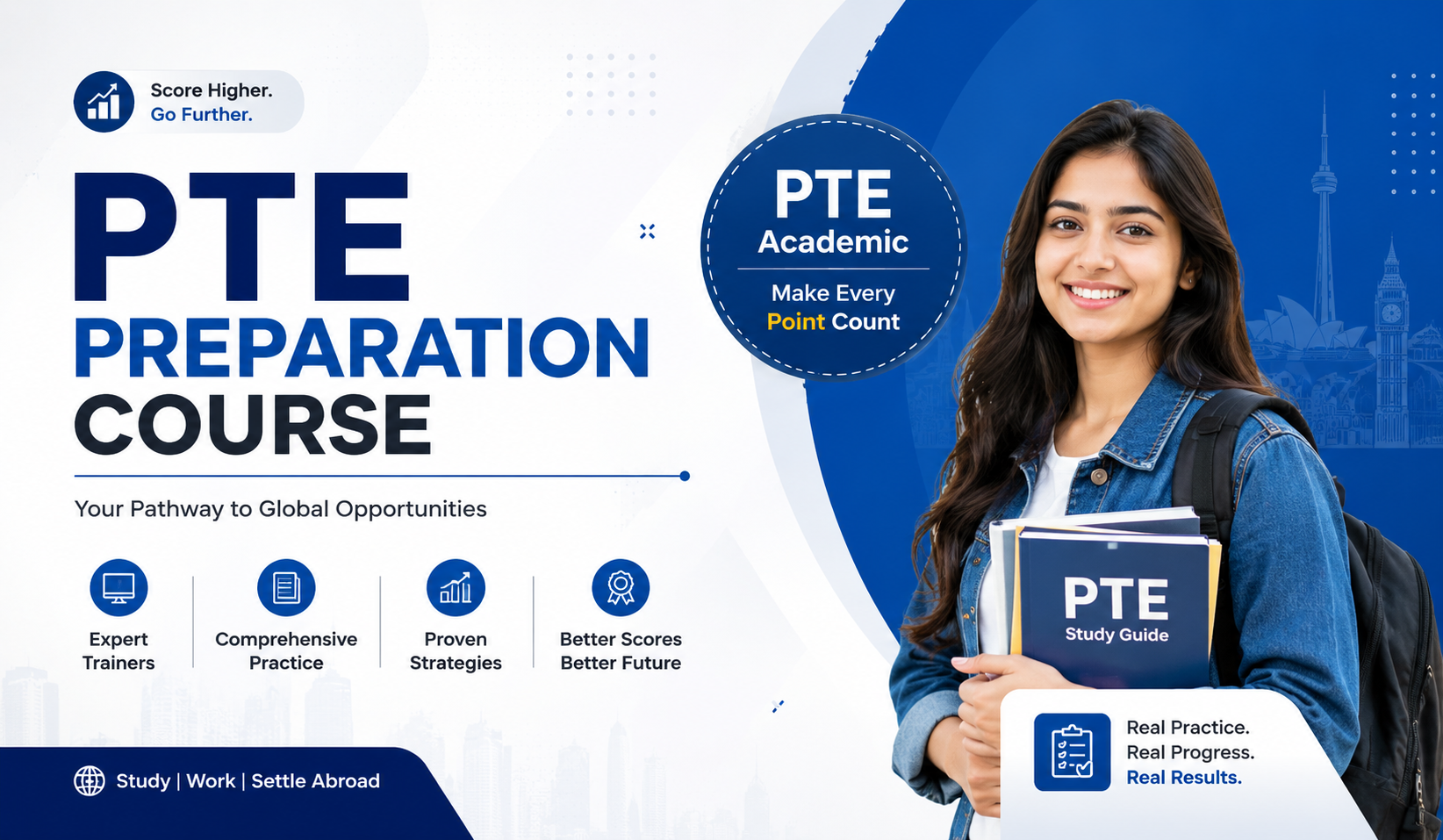 Score Higher.
Go Further.

PTE
PREPARATION
COURSE

Your Pathway to Global Opportunities

Expert Trainers

Comprehensive Practice

Proven Strategies

Better Scores Better Future

Study | Work | Settle Abroad

PTE
Academic
Make Every Point Count

PTE
Study Guide

Real Practice.
Real Progress.
Real Results.